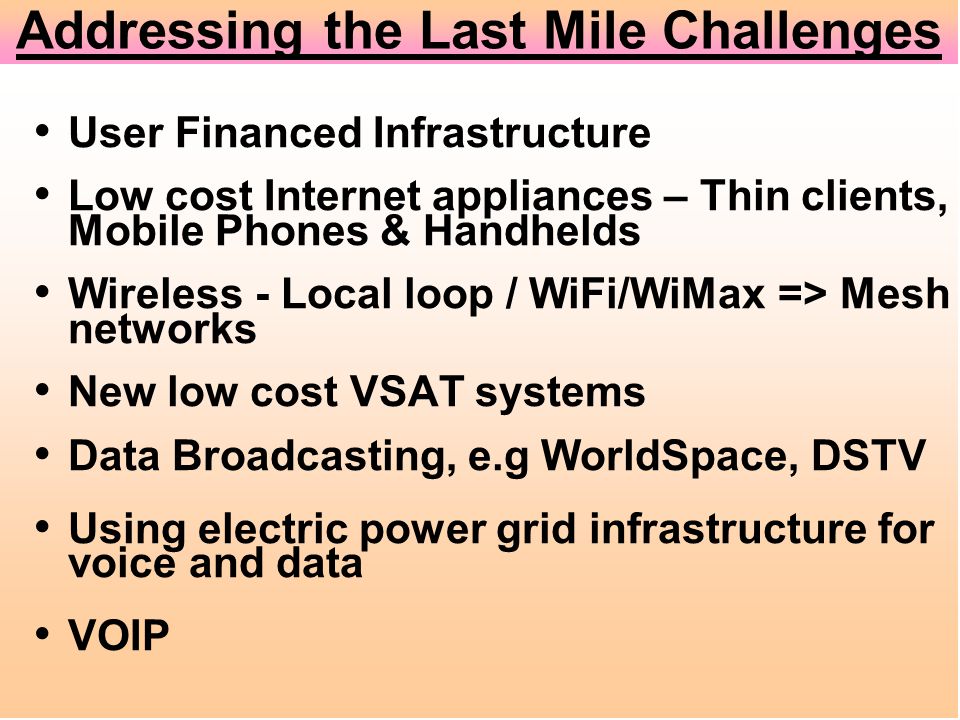 Addressing the Last Mile Challenges

• User Financed Infrastructure

• Low cost Internet appliances – Thin clients, Mobile Phones & Handhelds

• Wireless - Local loop / WiFi/WiMax => Mesh networks

• New low cost VSAT systems

• Data Broadcasting, e.g WorldSpace, DSTV

• Using electric power grid infrastructure for voice and data

• VOIP